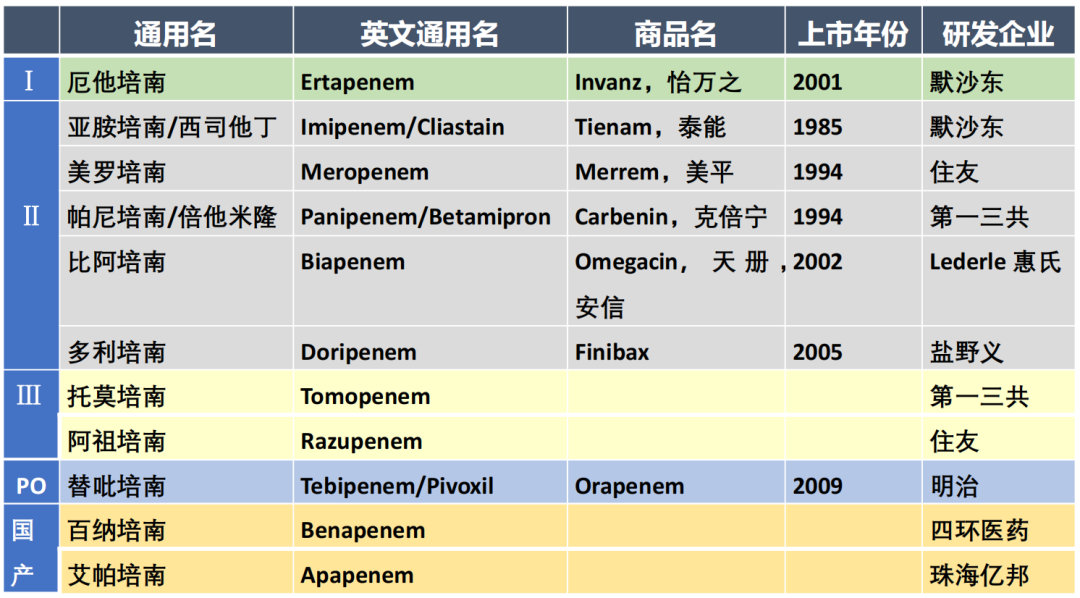 |  | 通用名 | 英文通用名 | 商品名 | 上市年份 | 研发企业 |
|---|---|---|---|---|---|
| I | 厄他培南 | Ertapenem | Invanz，怡万之 | 2001 | 默沙东 |
| II | 亚胺培南/西司他丁 | Imipenem/Cliastain | Tienam，泰能 | 1985 | 默沙东 |
|  | 美罗培南 | Meropenem | Merrem，美平 | 1994 | 住友 |
|  | 帕尼培南/倍他米隆 | Panipenem/Betamipron | Carbenin，克倍宁 | 1994 | 第一三共 |
|  | 比阿培南 | Biapenem | Omegacin，天册，安信 | 2002 | Lederle 惠氏 |
|  | 多利培南 | Doripenem | Finibax | 2005 | 盐野义 |
| III | 托莫培南 | Tomopenem |  |  | 第一三共 |
|  | 阿祖培南 | Razupenem |  |  | 住友 |
| PO | 替吡培南 | Tebipenem/Pivoxil | Orapenem | 2009 | 明治 |
| 国产 | 百纳培南 | Benapenem |  |  | 四环医药 |
|  | 艾帕培南 | Apapenem |  |  | 珠海亿邦 |